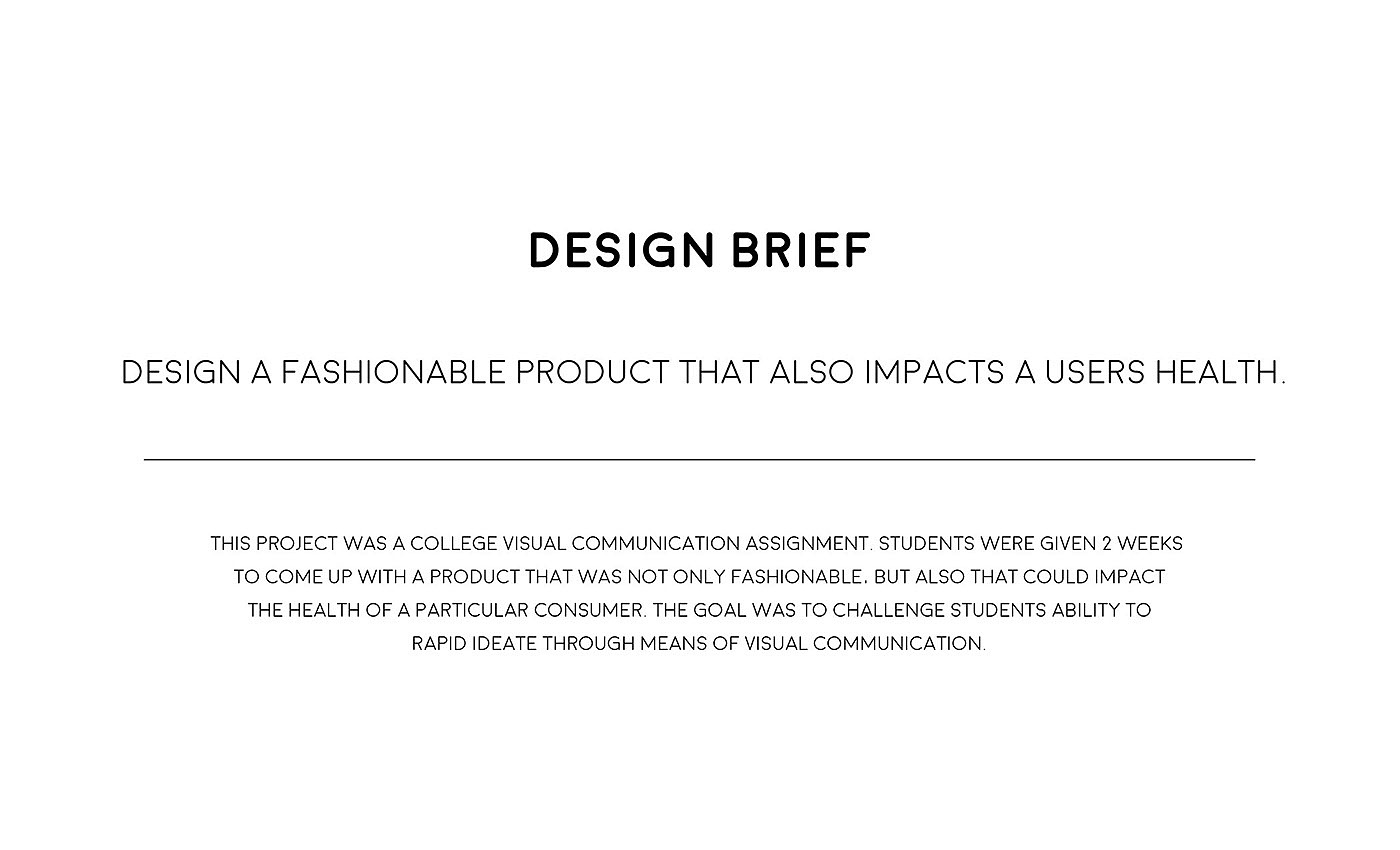 DESIGN BRIEF

DESIGN A FASHIONABLE PRODUCT THAT ALSO IMPACTS A USERS HEALTH.

THIS PROJECT WAS A COLLEGE VISUAL COMMUNICATION ASSIGNMENT. STUDENTS WERE GIVEN 2 WEEKS TO COME UP WITH A PRODUCT THAT WAS NOT ONLY FASHIONABLE, BUT ALSO THAT COULD IMPACT THE HEALTH OF A PARTICULAR CONSUMER. THE GOAL WAS TO CHALLENGE STUDENTS ABILITY TO RAPID IDEATE THROUGH MEANS OF VISUAL COMMUNICATION.